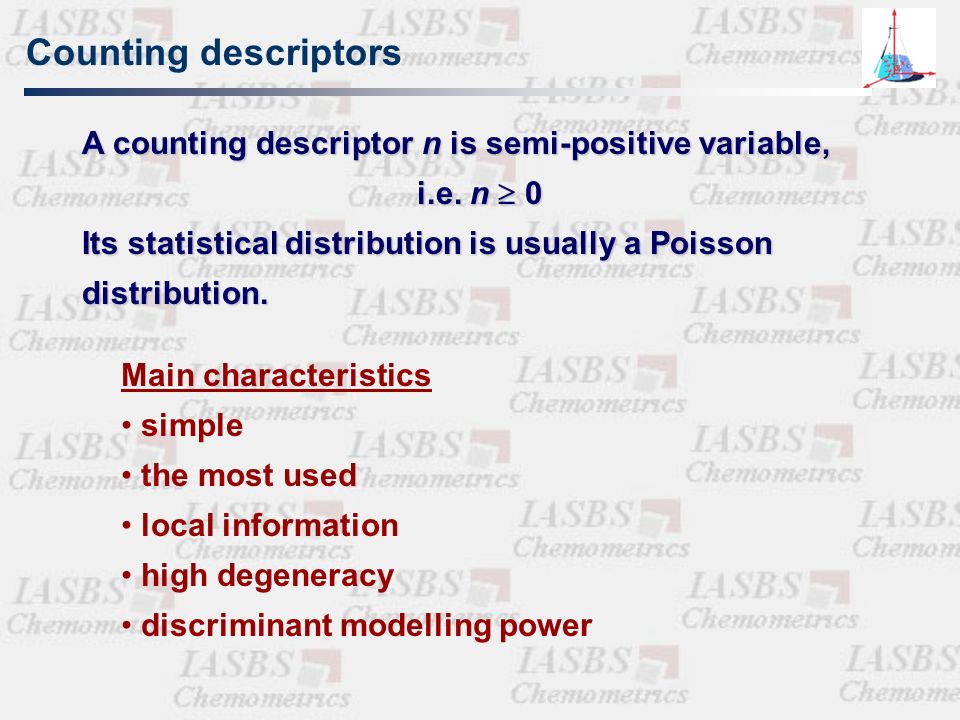 Counting descriptors

A counting descriptor $n$ is semi-positive variable, i.e. $n \geq 0$

Its statistical distribution is usually a Poisson distribution.

Main characteristics

• simple

• the most used

• local information

• high degeneracy

• discriminant modelling power